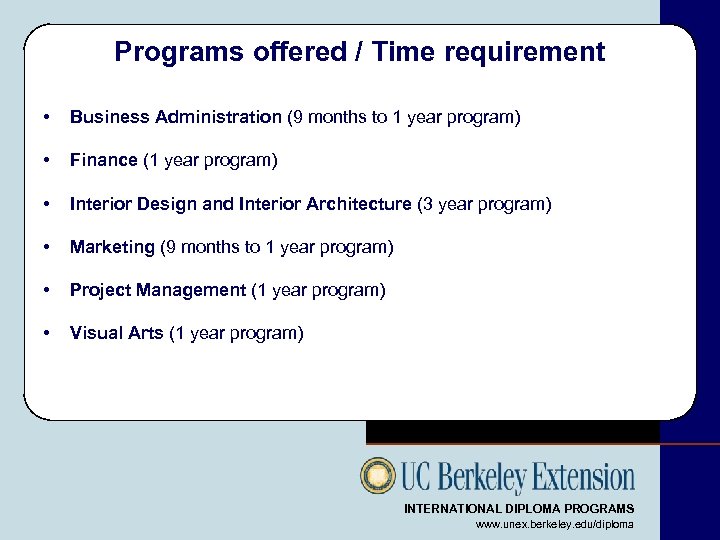 Programs offered / Time requirement

• Business Administration (9 months to 1 year program)

• Finance (1 year program)

• Interior Design and Interior Architecture (3 year program)

• Marketing (9 months to 1 year program)

• Project Management (1 year program)

• Visual Arts (1 year program)

UC Berkeley Extension

INTERNATIONAL DIPLOMA PROGRAMS

www.unex.berkeley.edu/diploma